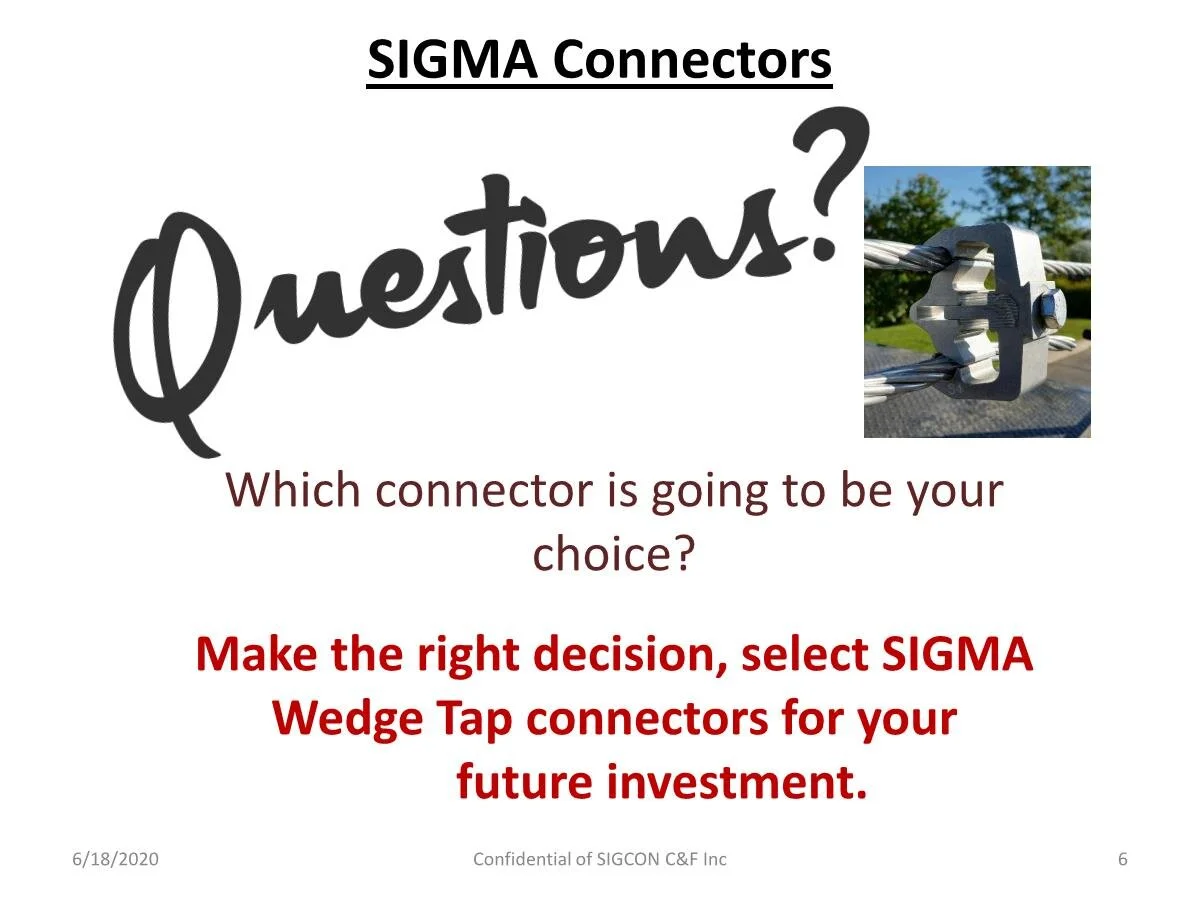 SIGMA Connectors

Questions?

Which connector is going to be your choice?

Make the right decision, select SIGMA Wedge Tap connectors for your future investment.

6/18/2020

Confidential of SIGCON C&F Inc

6